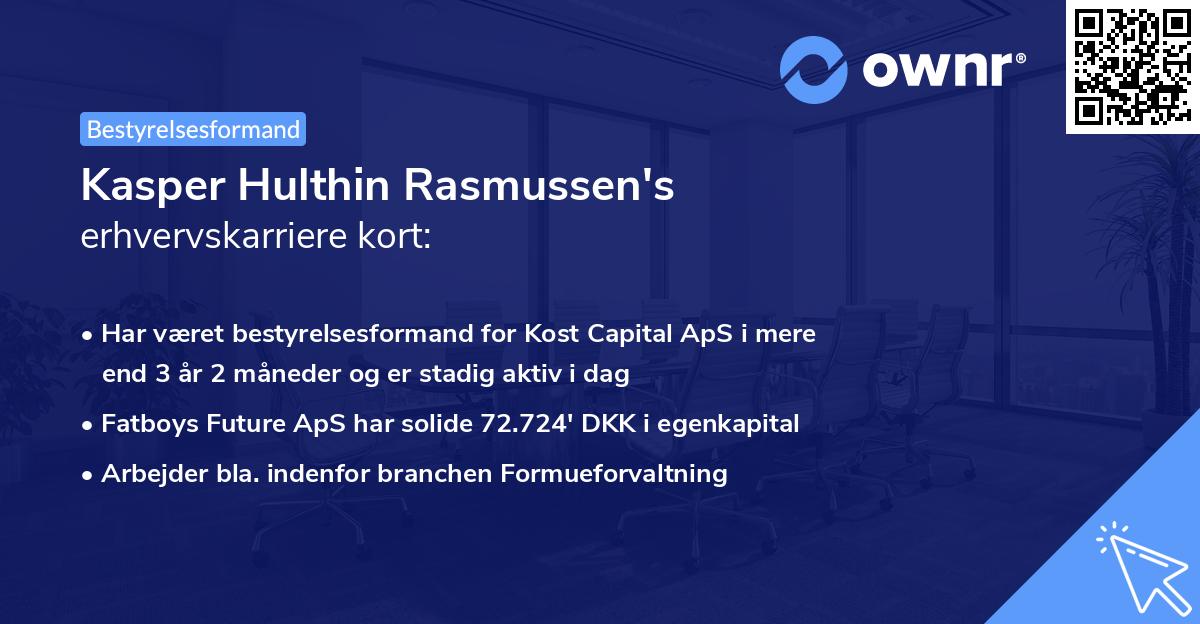 ownr®

Bestyrelsesformand

Kasper Hulthin Rasmussen's
erhvervskarriere kort:

• Har været bestyrelsesformand for Kost Capital ApS i mere end 3 år 2 måneder og er stadig aktiv i dag

• Fatboys Future ApS har solide 72.724' DKK i egenkapital

• Arbejder bla. indenfor branchen Formueforvaltning